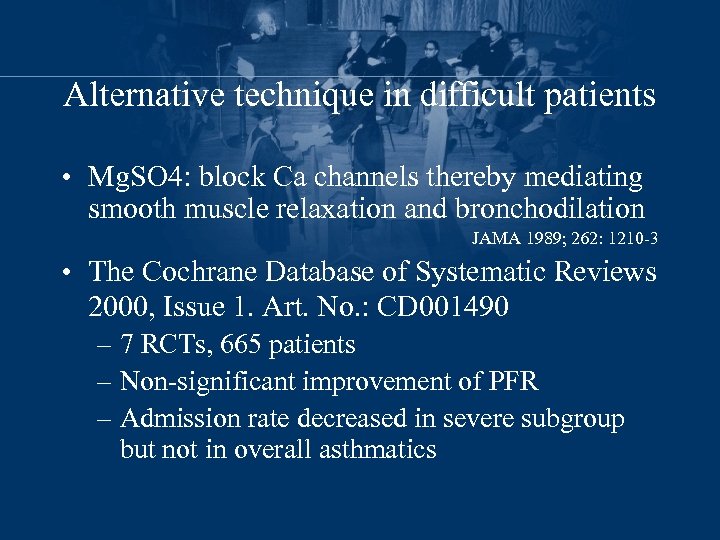 Alternative technique in difficult patients

• MgSO4: block Ca channels thereby mediating smooth muscle relaxation and bronchodilation

JAMA 1989; 262: 1210-3

• The Cochrane Database of Systematic Reviews 2000, Issue 1. Art. No.: CD001490

– 7 RCTs, 665 patients

– Non-significant improvement of PFR

– Admission rate decreased in severe subgroup but not in overall asthmatics